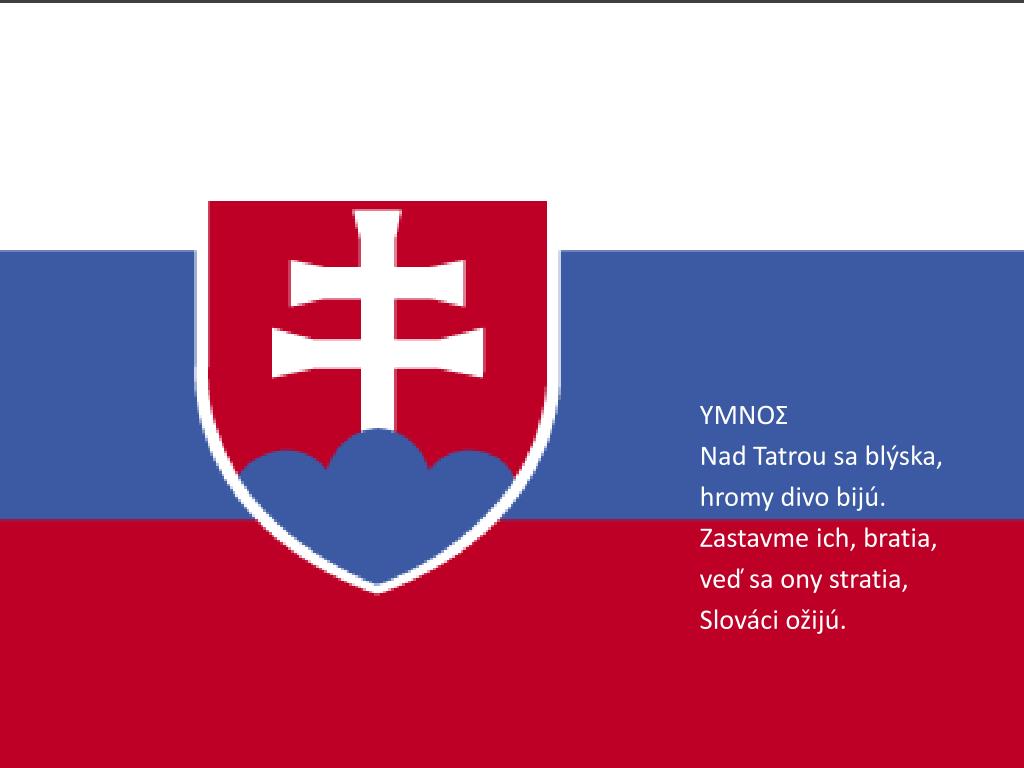 ΥΜΝΟΣ
Nad Tatrou sa blýska,
hromy divo bijú.
Zastavme ich, bratia,
veď sa ony stratia,
Slováci ožijú.